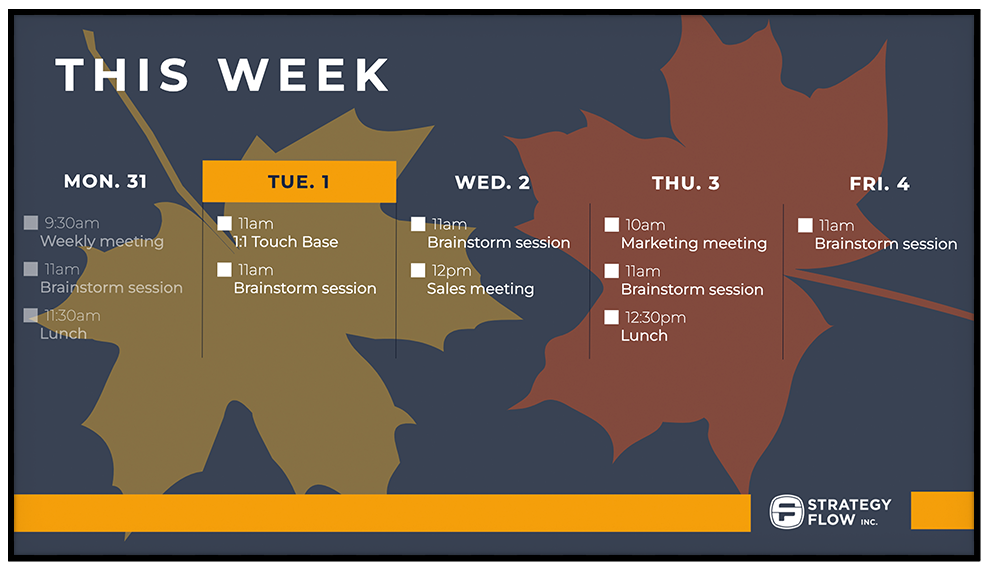 THIS WEEK

MON. 31
9:30am
Weekly meeting
11am
Brainstorm session
11:30am
Lunch

TUE. 1
11am
1:1 Touch Base
11am
Brainstorm session

WED. 2
11am
Brainstorm session
12pm
Sales meeting

THU. 3
10am
Marketing meeting
11am
Brainstorm session
12:30pm
Lunch

FRI. 4
11am
Brainstorm session

STRATEGY FLOW INC.